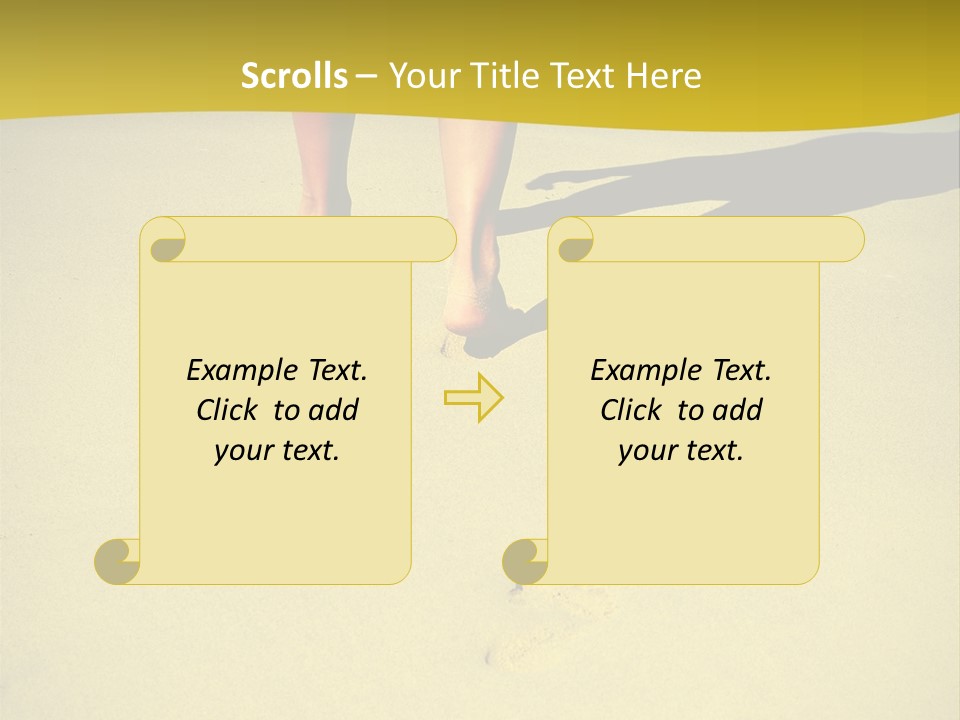 Scrolls – Your Title Text Here

Example Text. Click to add your text.

Example Text. Click to add your text.